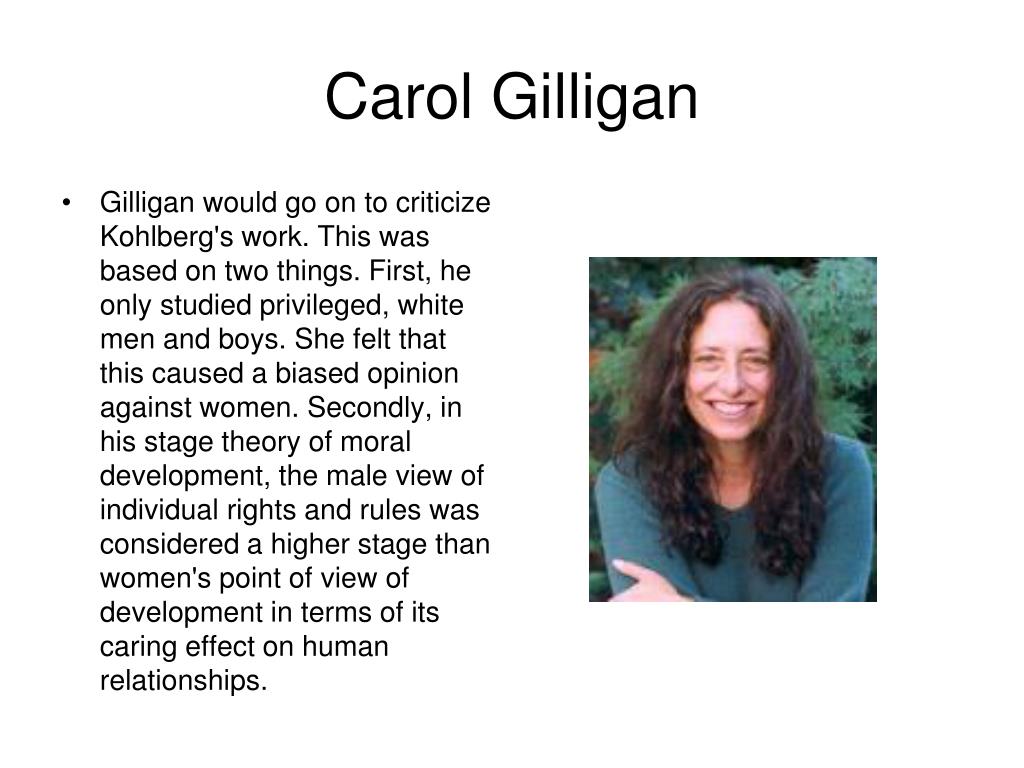 Carol Gilligan

• Gilligan would go on to criticize Kohlberg's work. This was based on two things. First, he only studied privileged, white men and boys. She felt that this caused a biased opinion against women. Secondly, in his stage theory of moral development, the male view of individual rights and rules was considered a higher stage than women's point of view of development in terms of its caring effect on human relationships.